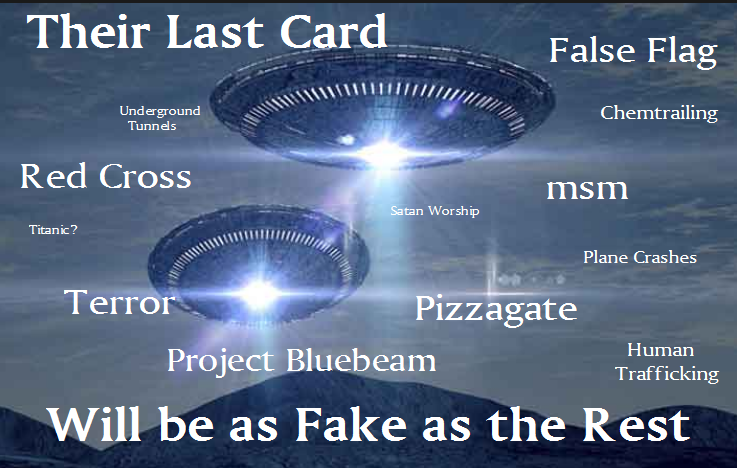 Their Last Card

False Flag

Underground Tunnels

Chemtrailing

Red Cross

msm

Satan Worship

Titanic?

Plane Crashes

Terror

Pizzagate

Project Bluebeam

Human Trafficking

Will be as Fake as the Rest